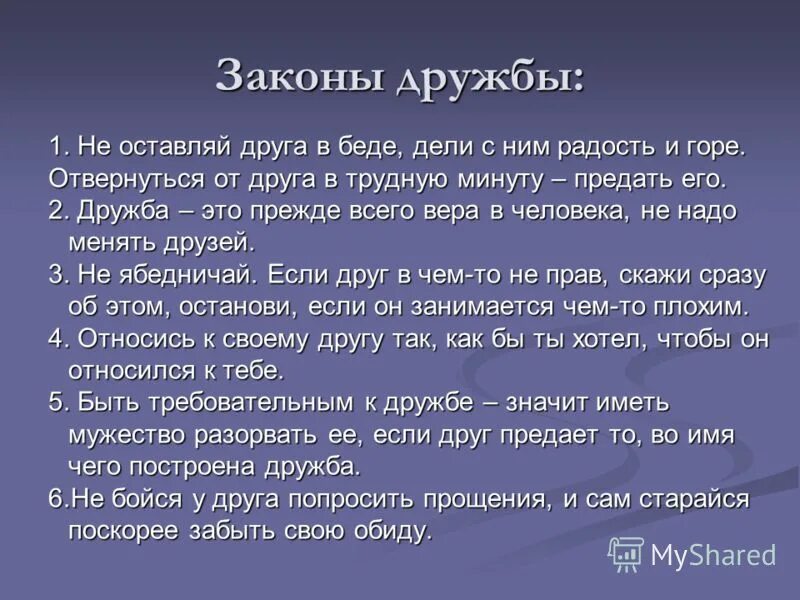 Законы дружбы:

1. Не оставляй друга в беде, дели с ним радость и горе. Отвернуться от друга в трудную минуту – предать его.

2. Дружба – это прежде всего вера в человека, не надо менять друзей.

3. Не ябедничай. Если друг в чем-то не прав, скажи сразу об этом, останови, если он занимается чем-то плохим.

4. Относись к своему другу так, как бы ты хотел, чтобы он относился к тебе.

5. Быть требовательным к дружбе – значит иметь мужество разорвать ее, если друг предает то, во имя чего построена дружба.

6.Не бойся у друга попросить прощения, и сам старайся поскорее забыть свою обиду.

MyShared